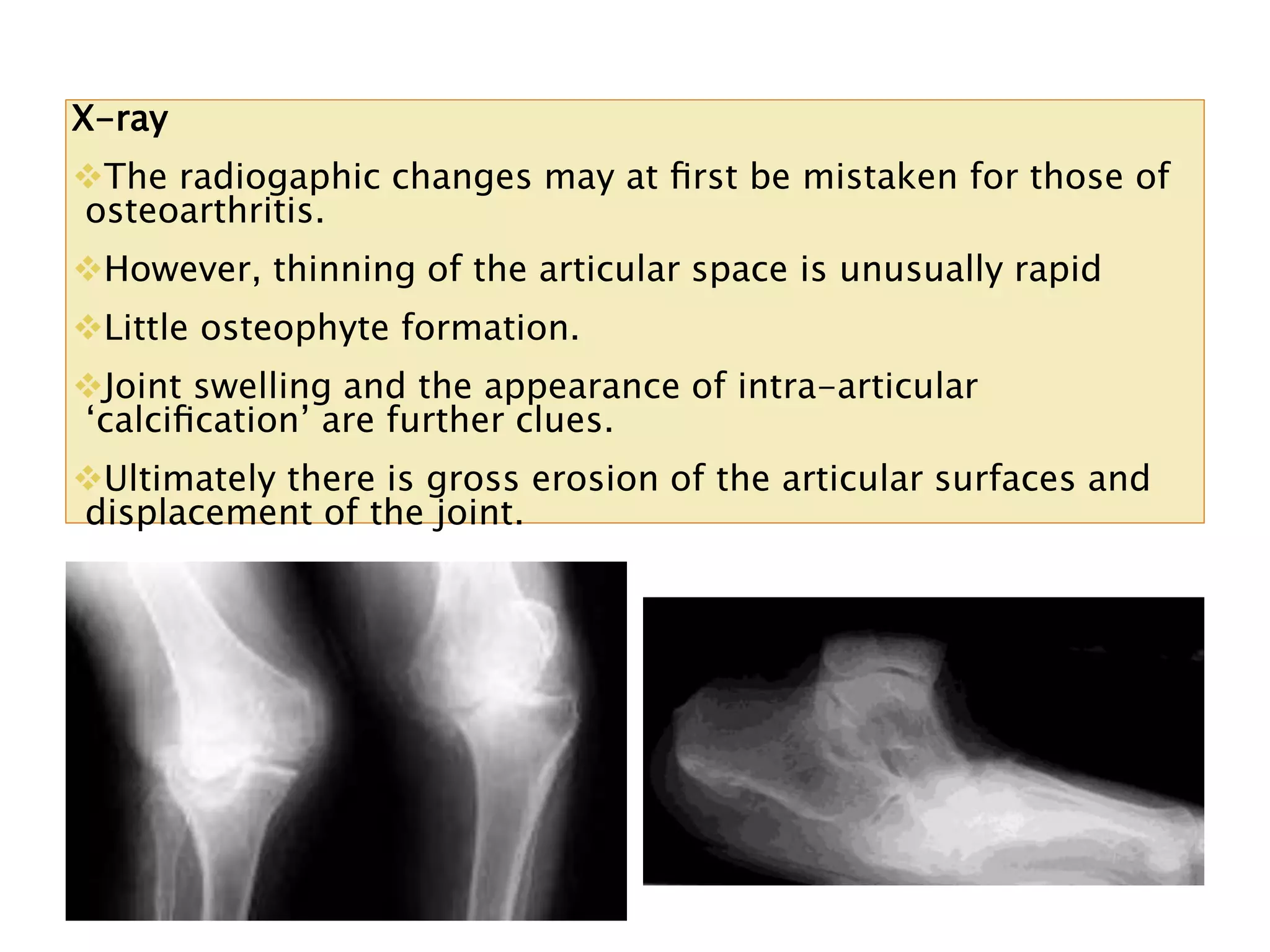 X-ray

❖The radiogaphic changes may at first be mistaken for those of osteoarthritis.

❖However, thinning of the articular space is unusually rapid

❖Little osteophyte formation.

❖Joint swelling and the appearance of intra-articular ‘calcification’ are further clues.

❖Ultimately there is gross erosion of the articular surfaces and displacement of the joint.